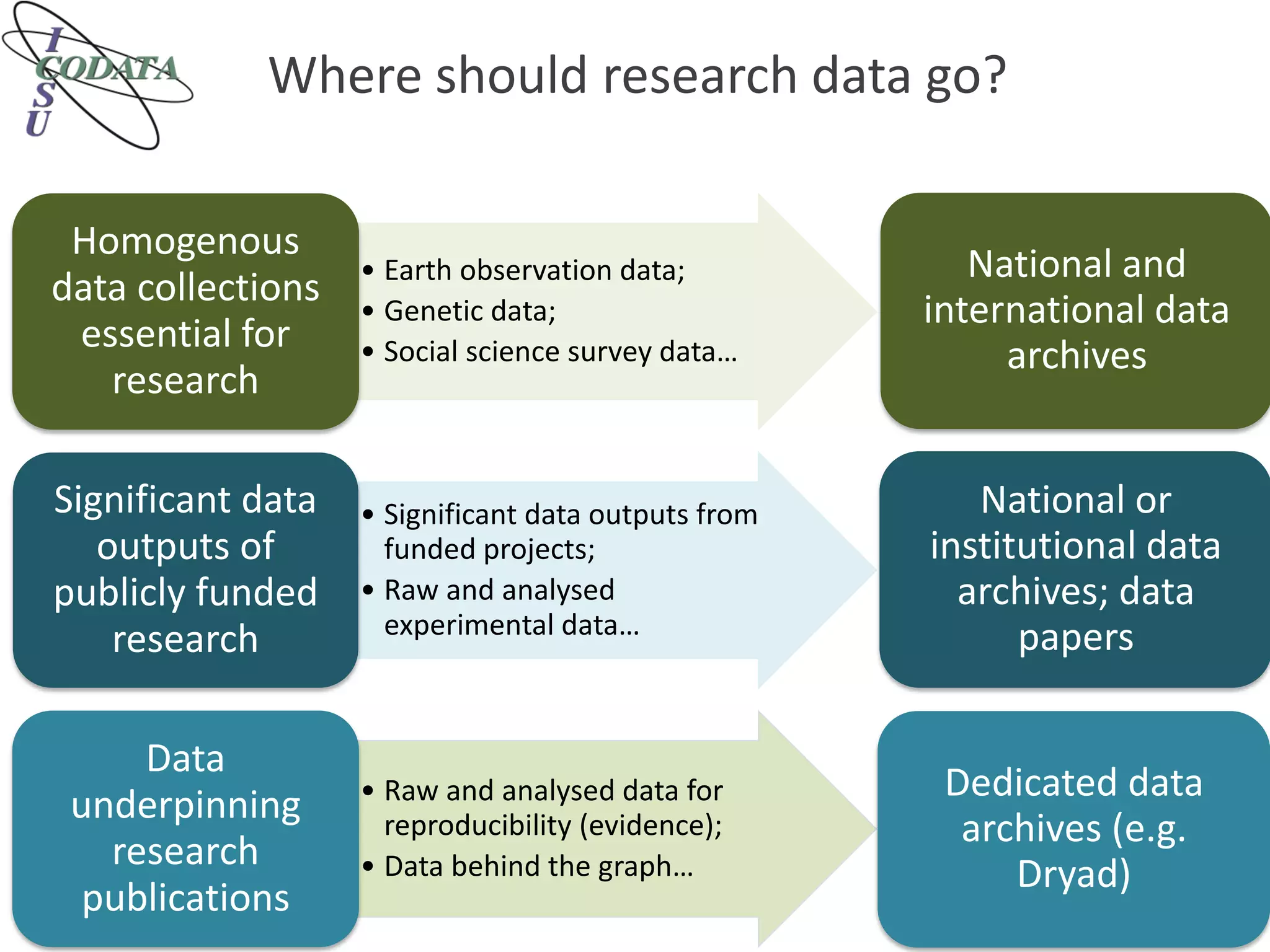 I
CODATA
S
U

Where should research data go?

Homogenous data collections essential for research

• Earth observation data;
• Genetic data;
• Social science survey data…

National and international data archives

Significant data outputs of publicly funded research

• Significant data outputs from funded projects;
• Raw and analysed experimental data…

National or institutional data archives; data papers

Data underpinning research publications

• Raw and analysed data for reproducibility (evidence);
• Data behind the graph…

Dedicated data archives (e.g. Dryad)